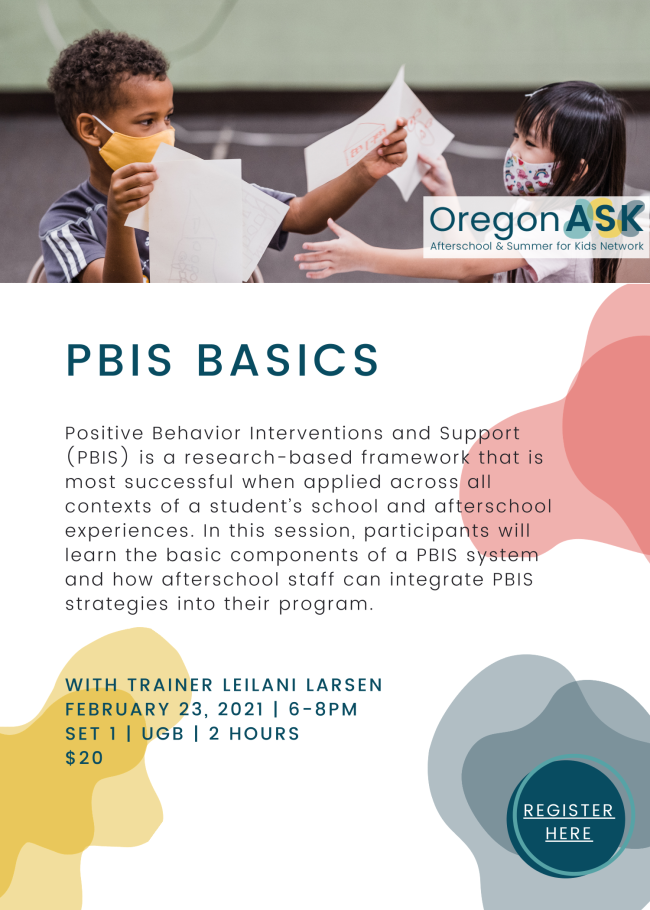 OregonASK
Afterschool & Summer for Kids Network

PBIS BASICS

Positive Behavior Interventions and Support (PBIS) is a research-based framework that is most successful when applied across all contexts of a student's school and afterschool experiences. In this session, participants will learn the basic components of a PBIS system and how afterschool staff can integrate PBIS strategies into their program.

WITH TRAINER LEILANI LARSEN
FEBRUARY 23, 2021 | 6-8PM
SET 1 | UGB | 2 HOURS
$20

REGISTER HERE